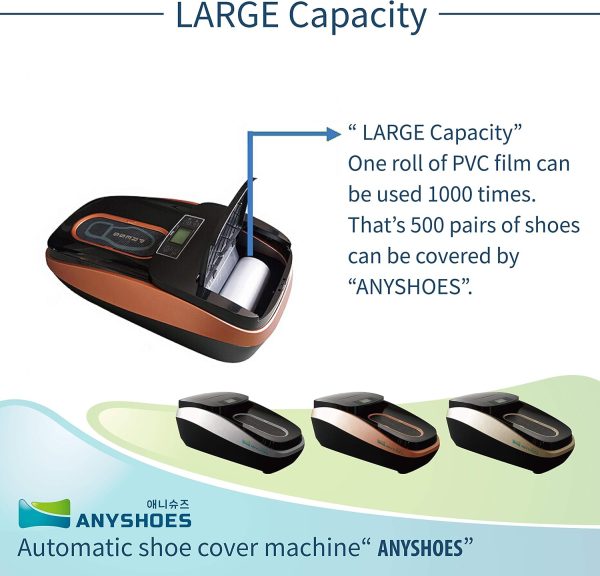 LARGE Capacity

" LARGE Capacity"
One roll of PVC film can be used 1000 times. That's 500 pairs of shoes can be covered by "ANYSHOES".

애니슈즈
ANYSHOES

Automatic shoe cover machine" ANYSHOES"